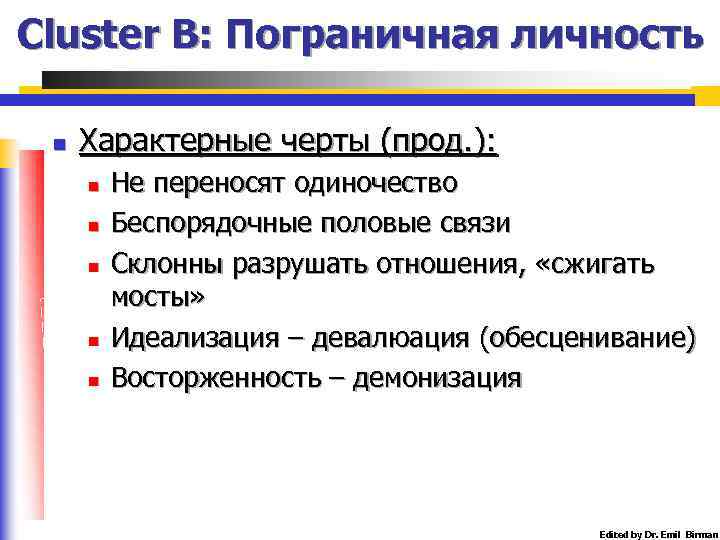 Cluster B: Пограничная личность

Характерные черты (прод.):

Не переносят одиночество

Беспорядочные половые связи

Склонны разрушать отношения, «сжигать мосты»

Идеализация – девалюация (обесценивание)

Восторженность – демонизация

Edited by Dr. Emil Birman